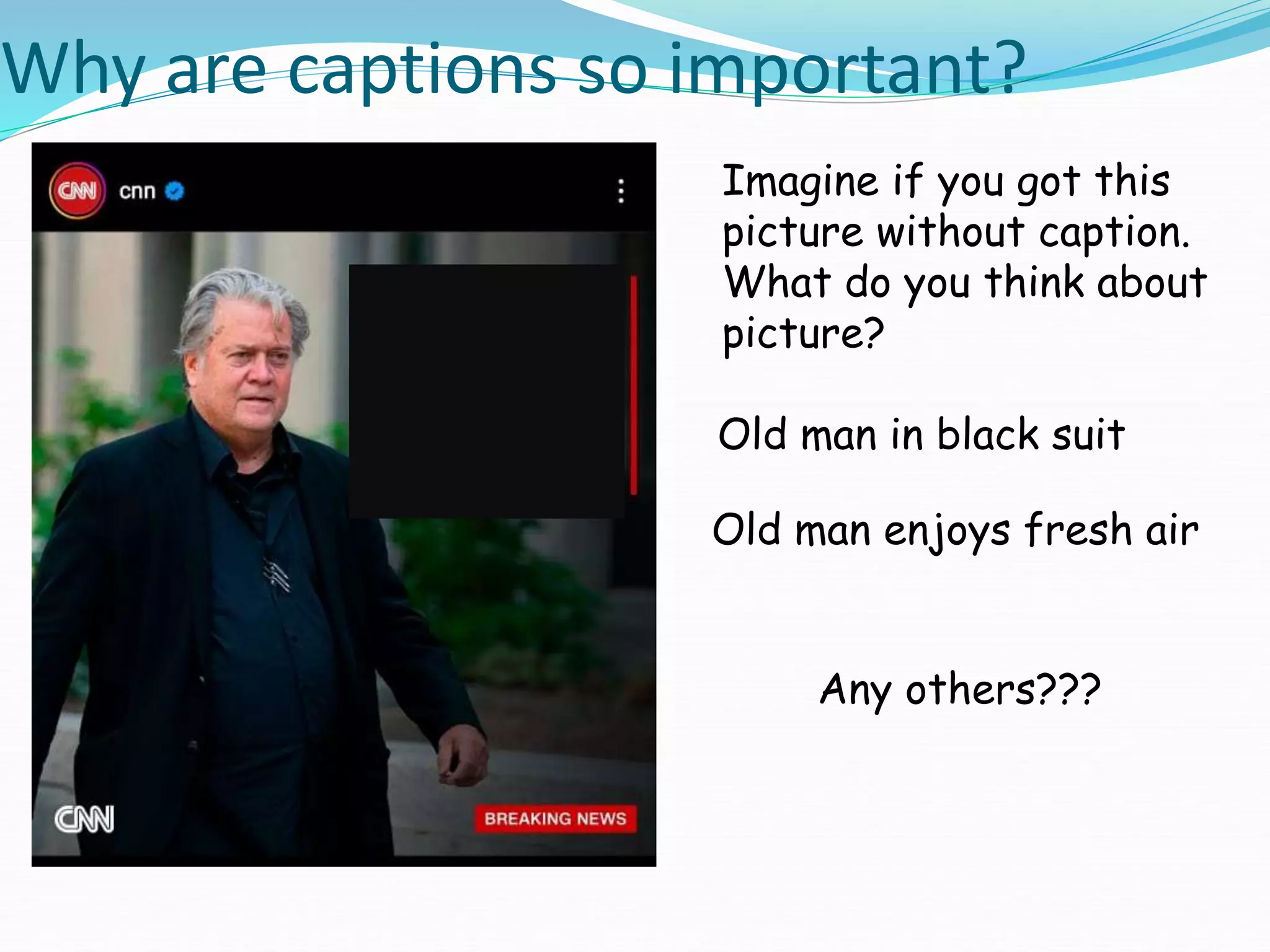 Why are captions so important?

CNN cnn

CNN

BREAKING NEWS

Imagine if you got this picture without caption. What do you think about picture?

Old man in black suit

Old man enjoys fresh air

Any others???